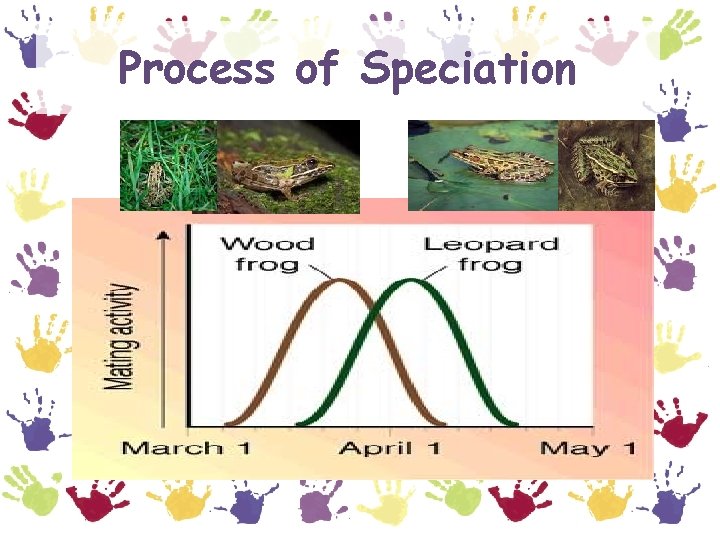 Process of Speciation

Wood frog

Leopard frog

Mating activity

March 1

April 1

May 1